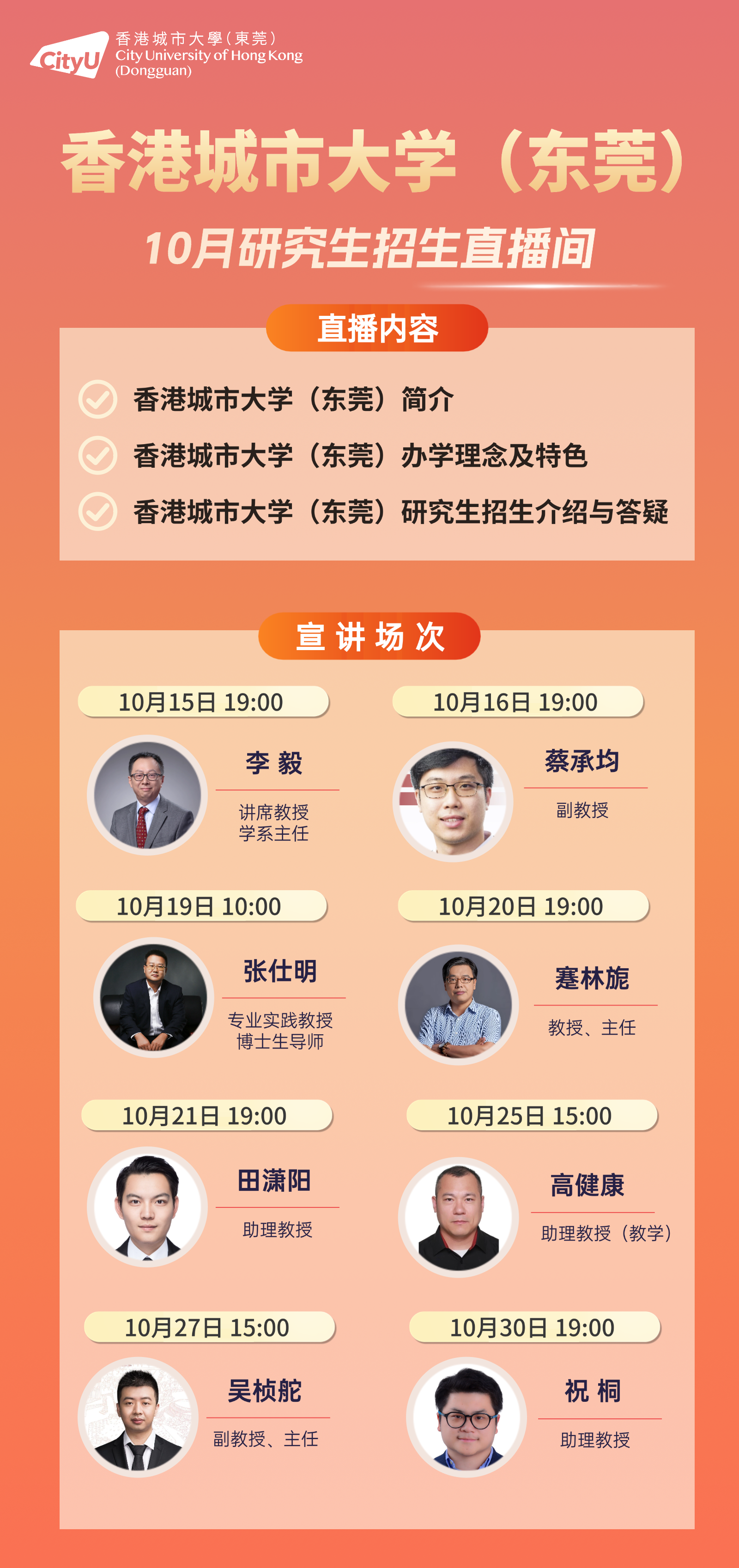 CityU 香港城市大學（東莞）
City University of Hong Kong (Dongguan)

香港城市大学（东莞）

10月研究生招生直播间

直播内容

香港城市大学（东莞）简介

香港城市大学（东莞）办学理念及特色

香港城市大学（东莞）研究生招生介绍与答疑

宣讲场次

10月15日 19:00
李 毅
讲席教授
学系主任

10月16日 19:00
蔡承均
副教授

10月19日 10:00
张仕明
专业实践教授
博士生导师

10月20日 19:00
蹇林旎
教授、主任

10月21日 19:00
田潇阳
助理教授

10月25日 15:00
高健康
助理教授（教学）

10月27日 15:00
吴桢舵
副教授、主任

10月30日 19:00
祝 桐
助理教授